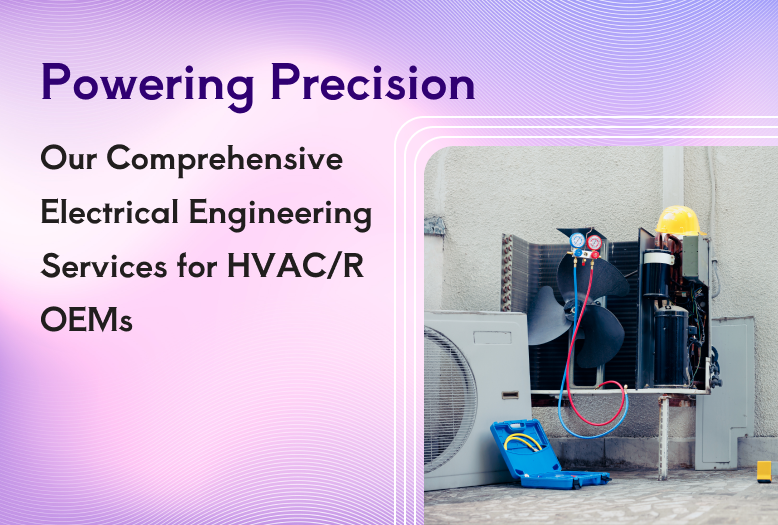 Powering Precision

Our Comprehensive Electrical Engineering Services for HVAC/R OEMs